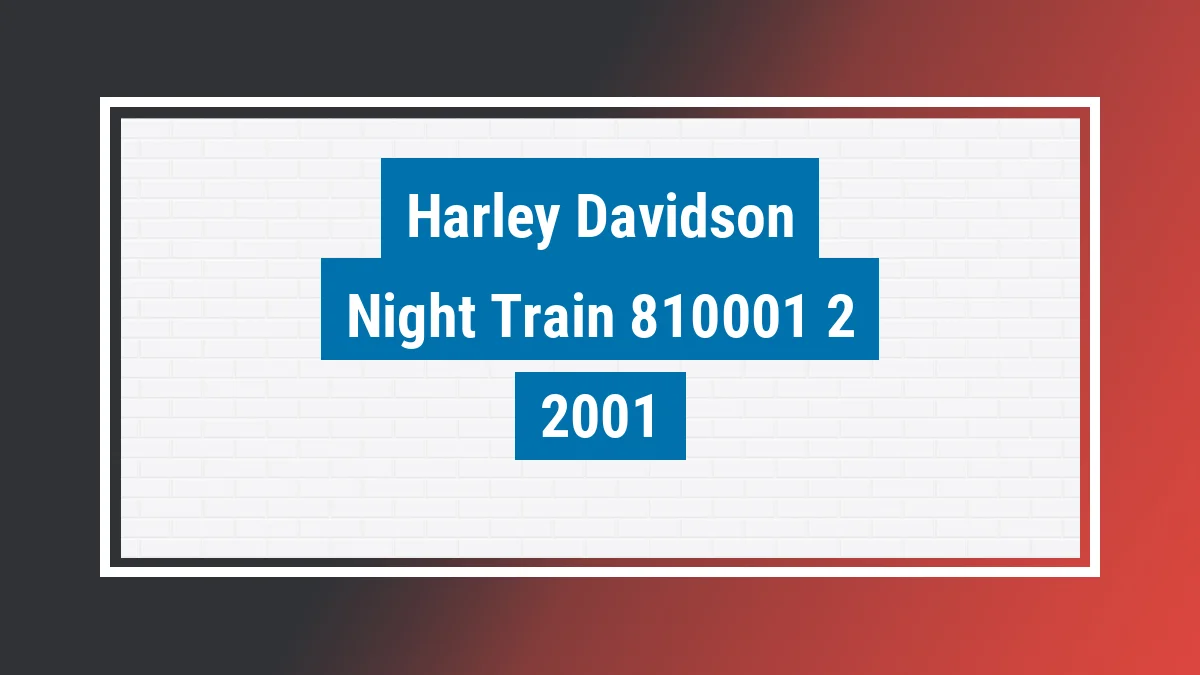 Harley Davidson Night Train 810001 2 2001